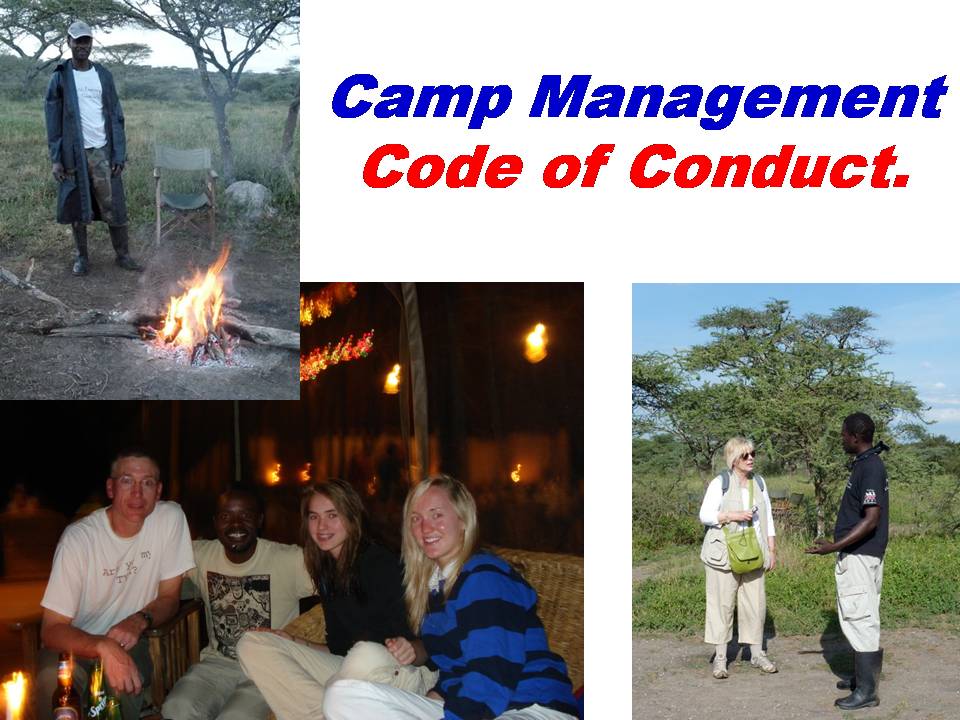 Camp Management
Code of Conduct.